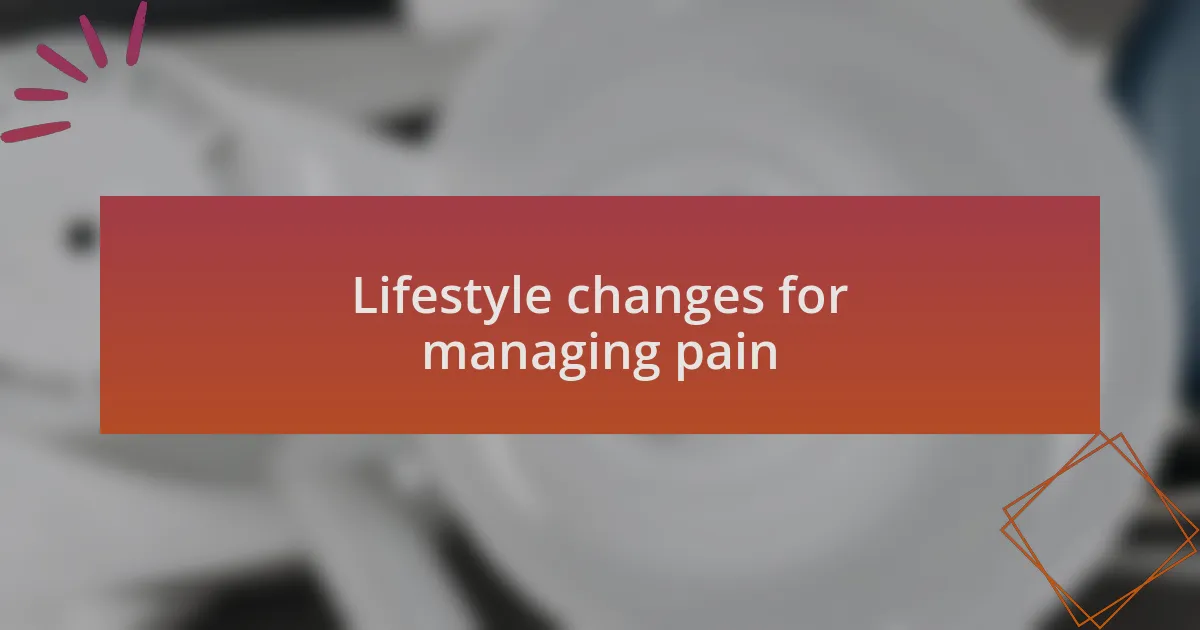 Lifestyle changes for managing pain